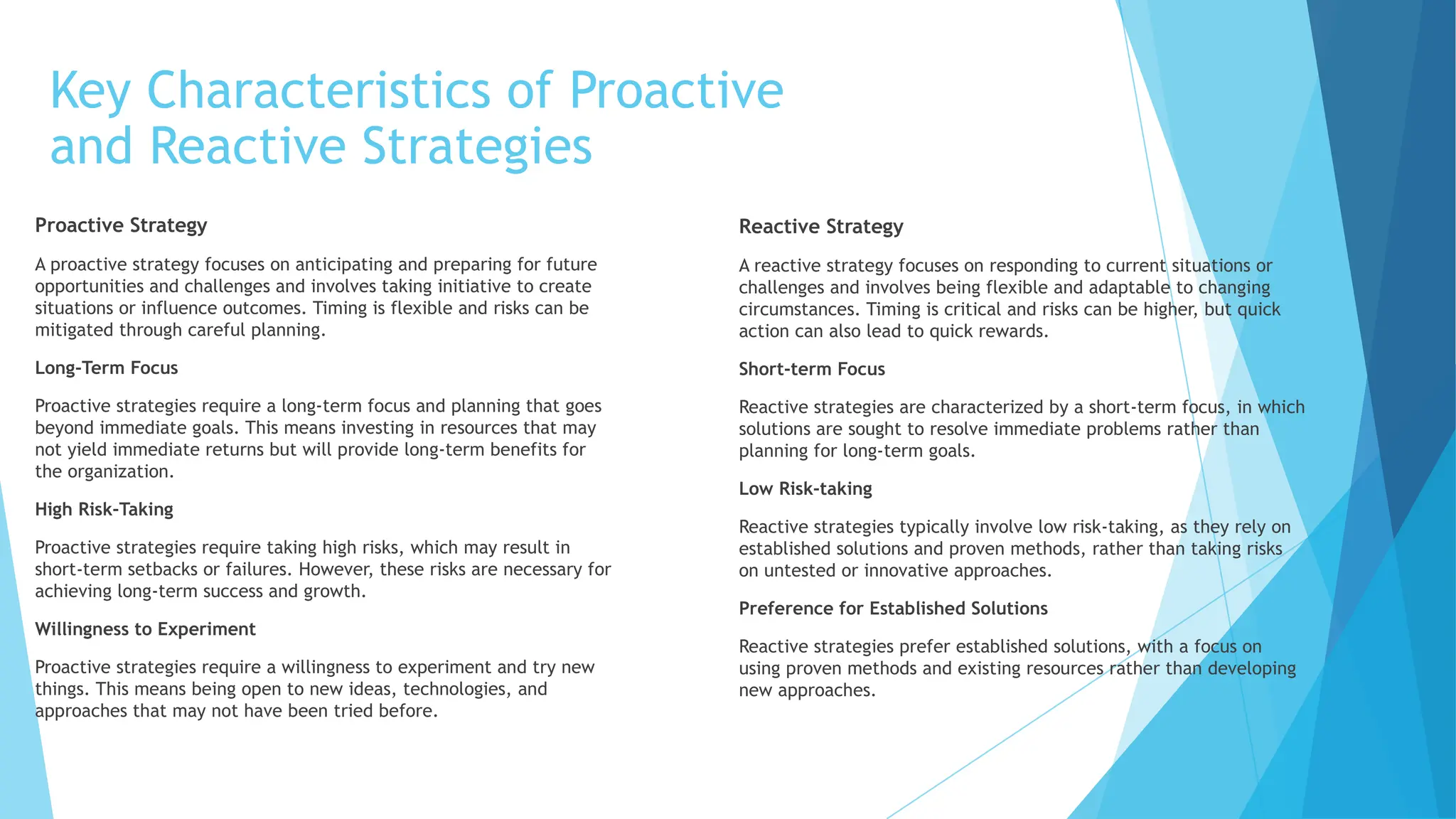 Key Characteristics of Proactive and Reactive Strategies

Proactive Strategy

A proactive strategy focuses on anticipating and preparing for future opportunities and challenges and involves taking initiative to create situations or influence outcomes. Timing is flexible and risks can be mitigated through careful planning.

Long-Term Focus

Proactive strategies require a long-term focus and planning that goes beyond immediate goals. This means investing in resources that may not yield immediate returns but will provide long-term benefits for the organization.

High Risk-Taking

Proactive strategies require taking high risks, which may result in short-term setbacks or failures. However, these risks are necessary for achieving long-term success and growth.

Willingness to Experiment

Proactive strategies require a willingness to experiment and try new things. This means being open to new ideas, technologies, and approaches that may not have been tried before.

Reactive Strategy

A reactive strategy focuses on responding to current situations or challenges and involves being flexible and adaptable to changing circumstances. Timing is critical and risks can be higher, but quick action can also lead to quick rewards.

Short-term Focus

Reactive strategies are characterized by a short-term focus, in which solutions are sought to resolve immediate problems rather than planning for long-term goals.

Low Risk-taking

Reactive strategies typically involve low risk-taking, as they rely on established solutions and proven methods, rather than taking risks on untested or innovative approaches.

Preference for Established Solutions

Reactive strategies prefer established solutions, with a focus on using proven methods and existing resources rather than developing new approaches.